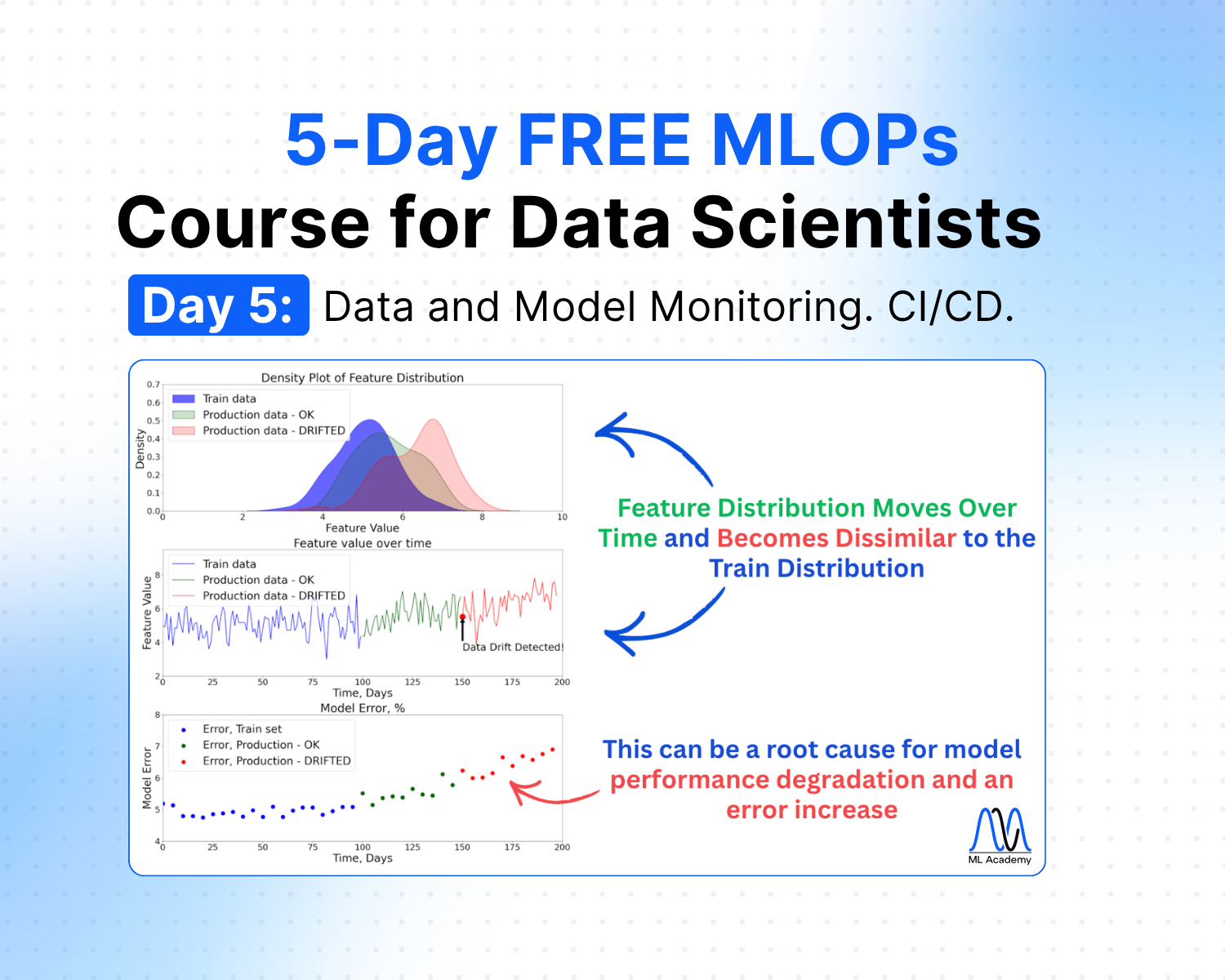 5-Day FREE MLOPs
Course for Data Scientists

Day 5: Data and Model Monitoring. CI/CD.

Density Plot of Feature Distribution

Train data
Production data - OK
Production data - DRIFTED

Density

0.7
0.6
0.5
0.4
0.3
0.2
0.1
0.0

0 2 4 6 8 10

Feature Value

Feature value over time

Train data
Production data - OK
Production data - DRIFTED

Feature Value

8
6
4
2

Data Drift Detected!

0 25 50 75 100 125 150 175 200

Time, Days

Model Error, %

Error, Train set
Error, Production - OK
Error, Production - DRIFTED

Model Error

8
7
6
5
4

0 25 50 75 100 125 150 175 200

Time, Days

Feature Distribution Moves Over Time and Becomes Dissimilar to the Train Distribution

This can be a root cause for model performance degradation and an error increase

ML Academy